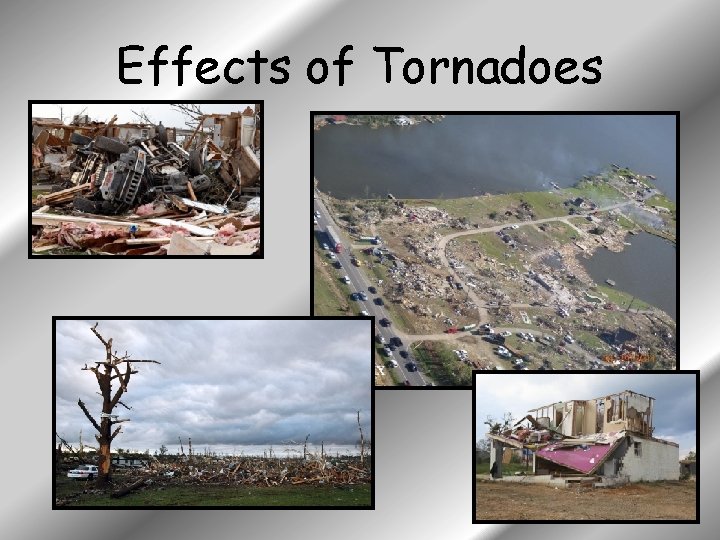 Effects of Tornadoes